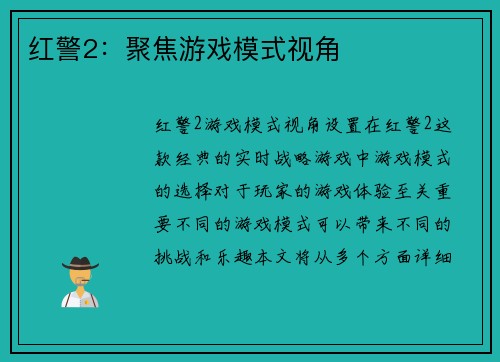 红警2：聚焦游戏模式视角

红警2游戏模式视角设置在红警2这款经典的实时战略游戏中游戏模式的选择对于玩家的游戏体验至关重要不同的游戏模式可以带来不同的挑战和乐趣本文将从多个方面详细